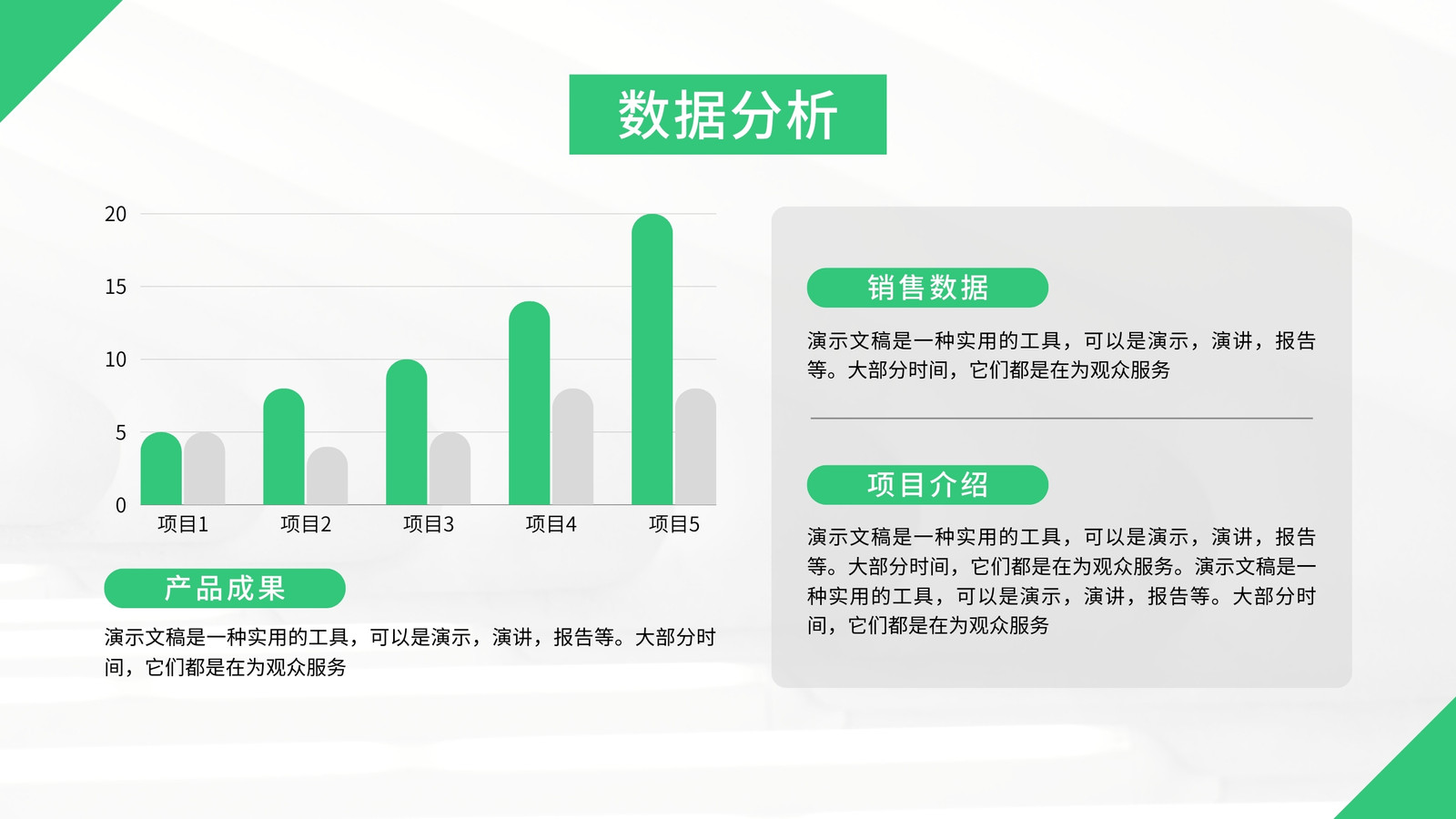 数据分析

20
15
10
5
0
项目1 项目2 项目3 项目4 项目5

产品成果

演示文稿是一种实用的工具，可以是演示，演讲，报告等。大部分时间，它们都是在为观众服务

销售数据

演示文稿是一种实用的工具，可以是演示，演讲，报告等。大部分时间，它们都是在为观众服务

项目介绍

演示文稿是一种实用的工具，可以是演示，演讲，报告等。大部分时间，它们都是在为观众服务。演示文稿是一种实用的工具，可以是演示，演讲，报告等。大部分时间，它们都是在为观众服务